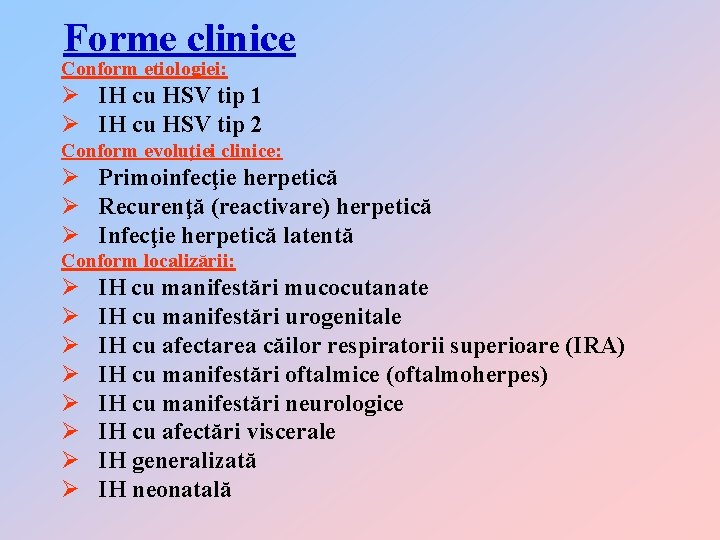 Forme clinice
Conform etiologiei:
➢ IH cu HSV tip 1
➢ IH cu HSV tip 2
Conform evoluţiei clinice:
➢ Primoinfecţie herpetică
➢ Recurenţă (reactivare) herpetică
➢ Infecţie herpetică latentă
Conform localizării:
➢ IH cu manifestări mucocutanate
➢ IH cu manifestări urogenitale
➢ IH cu afectarea căilor respiratorii superioare (IRA)
➢ IH cu manifestări oftalmice (oftalmoherpes)
➢ IH cu manifestări neurologice
➢ IH cu afectări viscerale
➢ IH generalizată
➢ IH neonatală